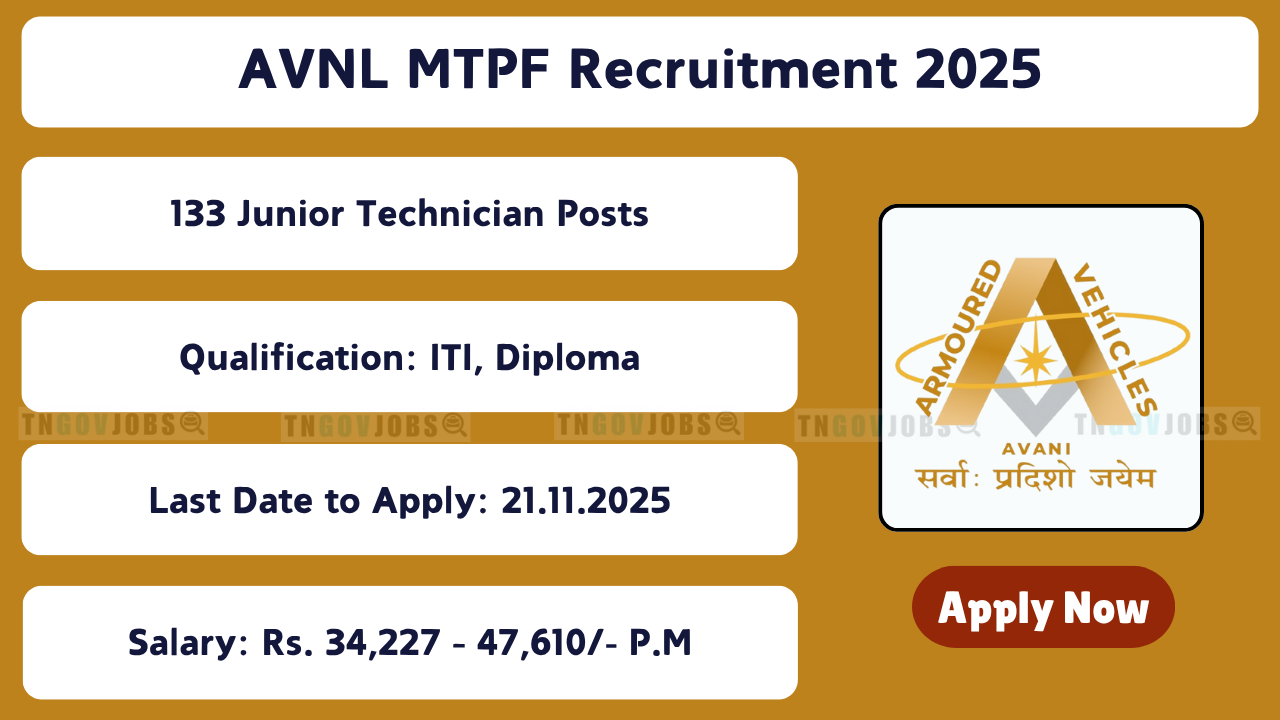 AVNL MTPF Recruitment 2025

133 Junior Technician Posts

Qualification: ITI, Diploma

TNGOVJOBS TNGOVJOBS TNGOVJOBS TNGOVJOBS TNGOVJOBS

Last Date to Apply: 21.11.2025

Salary: Rs. 34,227 - 47,610/- P.M

ARMOURED VEHICLES

AVANI

सर्वाः प्रदिशो जयेम

Apply Now